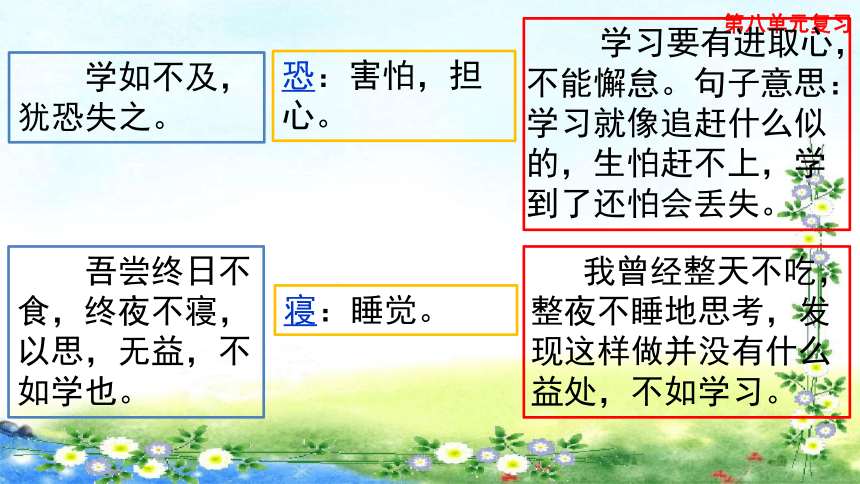 第八单元复习

学如不及，犹恐失之。

恐：害怕，担心。

学习要有进取心，不能懈怠。句子意思：学习就像追赶什么似的，生怕赶不上，学到了还怕会丢失。

吾尝终日不食，终夜不寝，以思，无益，不如学也。

寝：睡觉。

我曾经整天不吃，整夜不睡地思考，发现这样做并没有什么益处，不如学习。